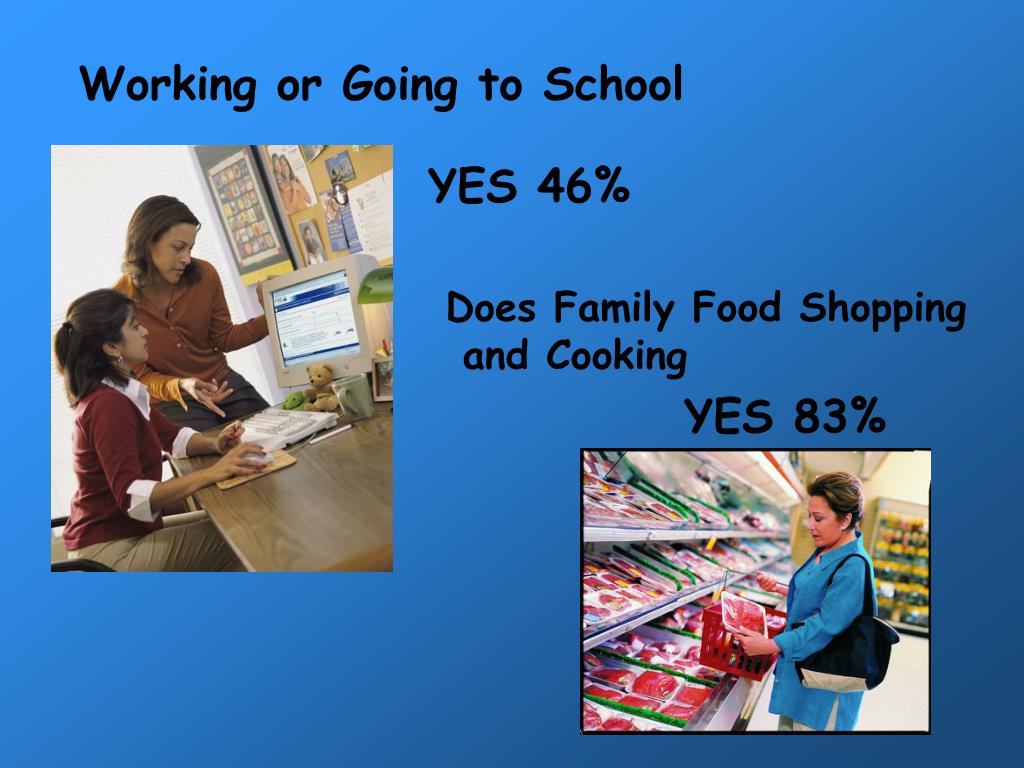 Working or Going to School

YES 46%

Does Family Food Shopping and Cooking

YES 83%